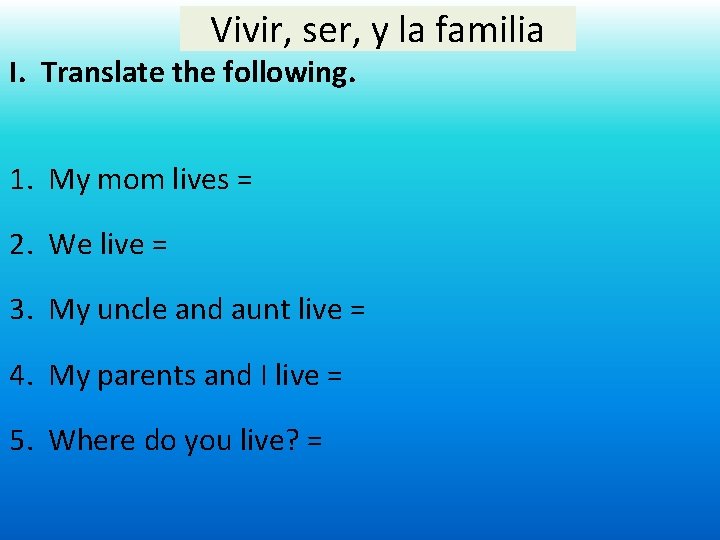 Vivir, ser, y la familia

I. Translate the following.

1. My mom lives =

2. We live =

3. My uncle and aunt live =

4. My parents and I live =

5. Where do you live? =